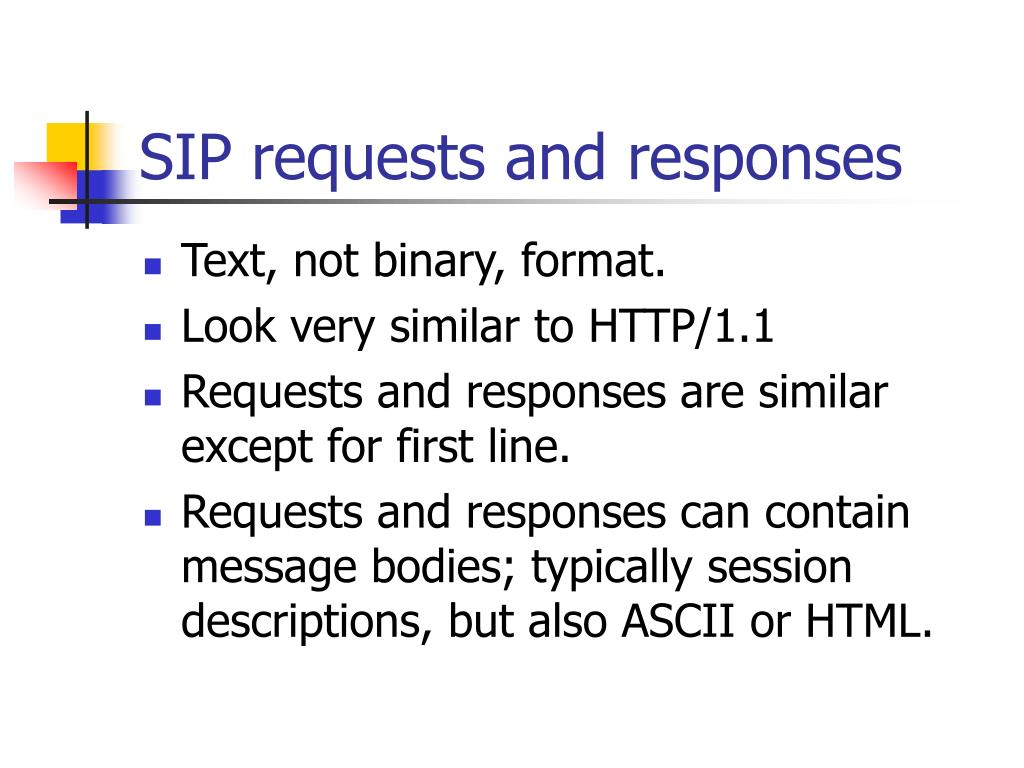 SIP requests and responses

- Text, not binary, format.
- Look very similar to HTTP/1.1
- Requests and responses are similar except for first line.
- Requests and responses can contain message bodies; typically session descriptions, but also ASCII or HTML.